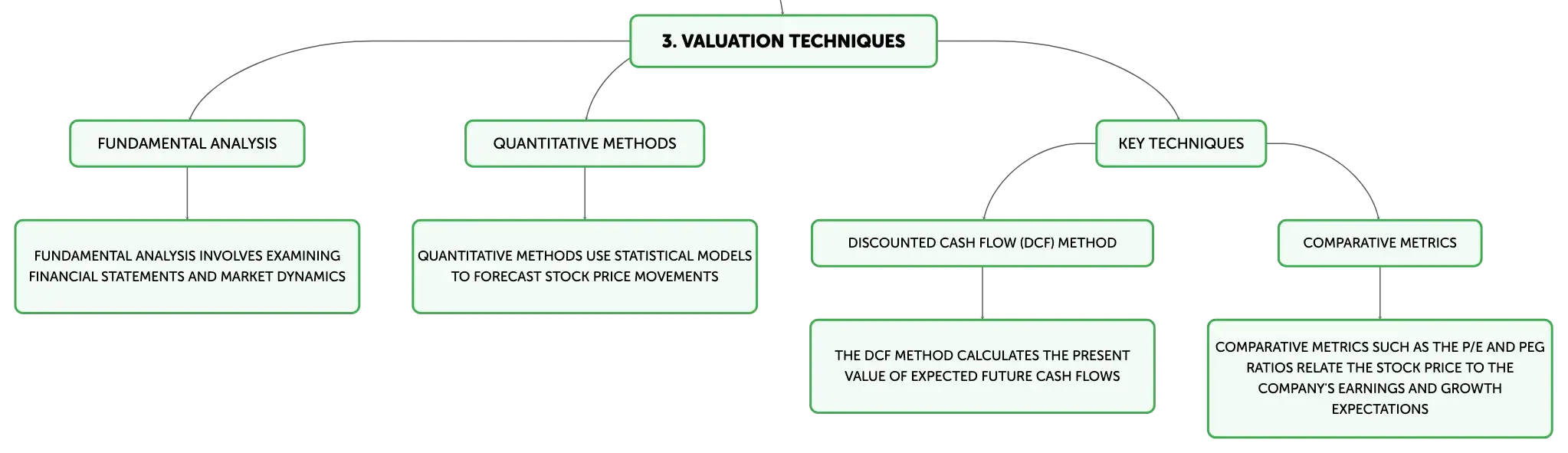 3. VALUATION TECHNIQUES

FUNDAMENTAL ANALYSIS

FUNDAMENTAL ANALYSIS INVOLVES EXAMINING FINANCIAL STATEMENTS AND MARKET DYNAMICS

QUANTITATIVE METHODS

QUANTITATIVE METHODS USE STATISTICAL MODELS TO FORECAST STOCK PRICE MOVEMENTS

KEY TECHNIQUES

DISCOUNTED CASH FLOW (DCF) METHOD

THE DCF METHOD CALCULATES THE PRESENT VALUE OF EXPECTED FUTURE CASH FLOWS

COMPARATIVE METRICS

COMPARATIVE METRICS SUCH AS THE P/E AND PEG RATIOS RELATE THE STOCK PRICE TO THE COMPANY'S EARNINGS AND GROWTH EXPECTATIONS